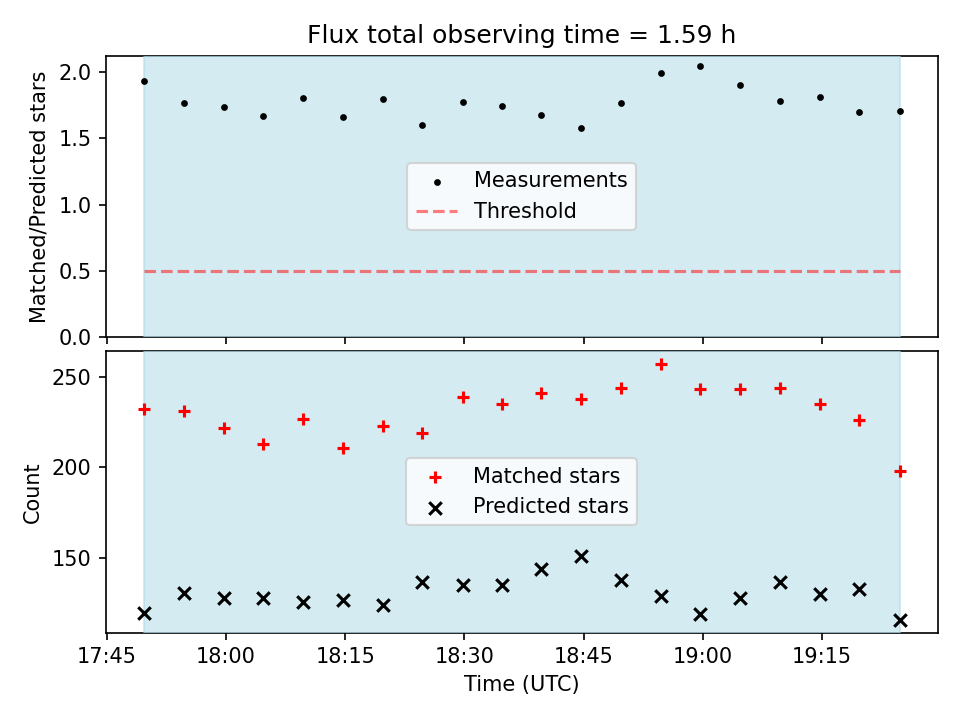 Flux total observing time = 1.59 h

Matched/Predicted stars

2.0
1.5
1.0
0.5
0.0

Measurements
Threshold

Count

250
200
150

Matched stars
Predicted stars

17:45 18:00 18:15 18:30 18:45 19:00 19:15

Time (UTC)